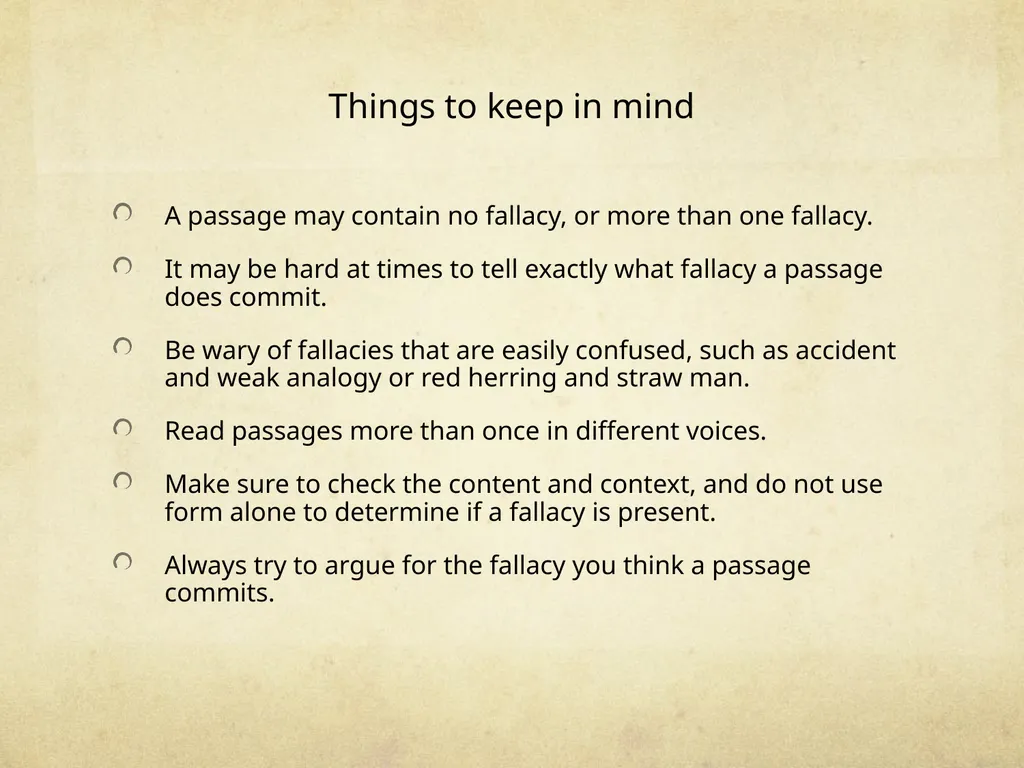 Things to keep in mind

A passage may contain no fallacy, or more than one fallacy.

It may be hard at times to tell exactly what fallacy a passage does commit.

Be wary of fallacies that are easily confused, such as accident and weak analogy or red herring and straw man.

Read passages more than once in different voices.

Make sure to check the content and context, and do not use form alone to determine if a fallacy is present.

Always try to argue for the fallacy you think a passage commits.